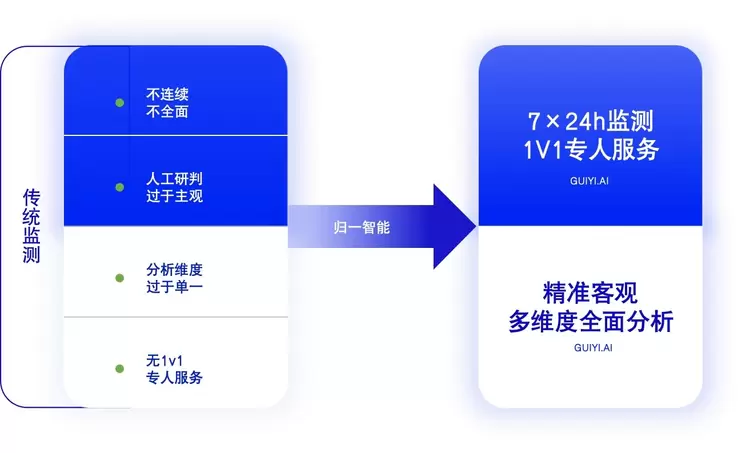 传统监测

不连续
不全面

人工研判
过于主观

分析维度
过于单一

无1v1
专人服务

归一智能

7×24h监测
1V1专人服务
GUIYI.AI

精准客观
多维度全面分析
GUIYI.AI